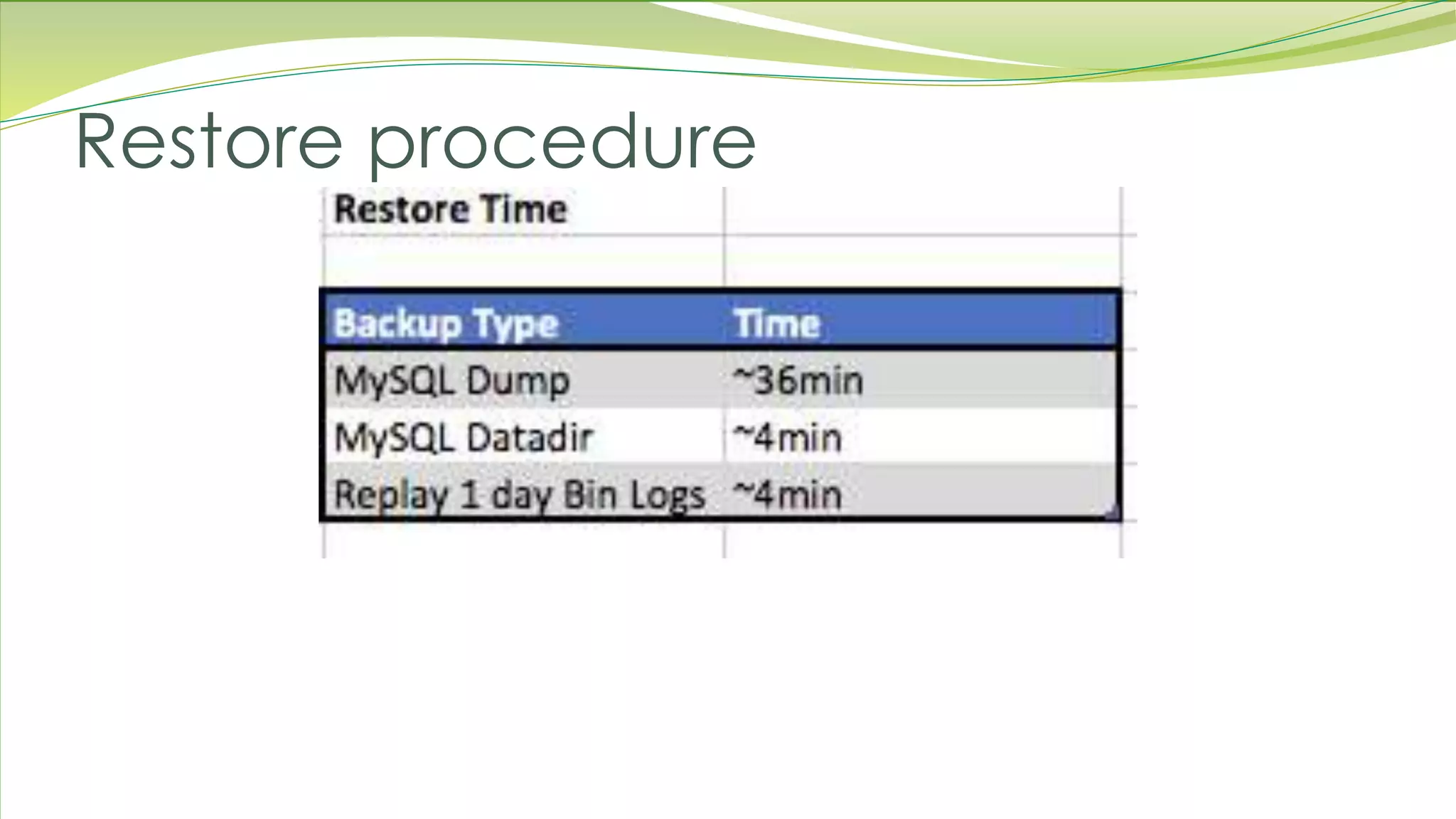 Restore procedure

Restore Time

| Backup Type | Time |
|---|---|
| MySQL Dump | ~36min |
| MySQL Datadir | ~4min |
| Replay 1 day Bin Logs | ~4min |